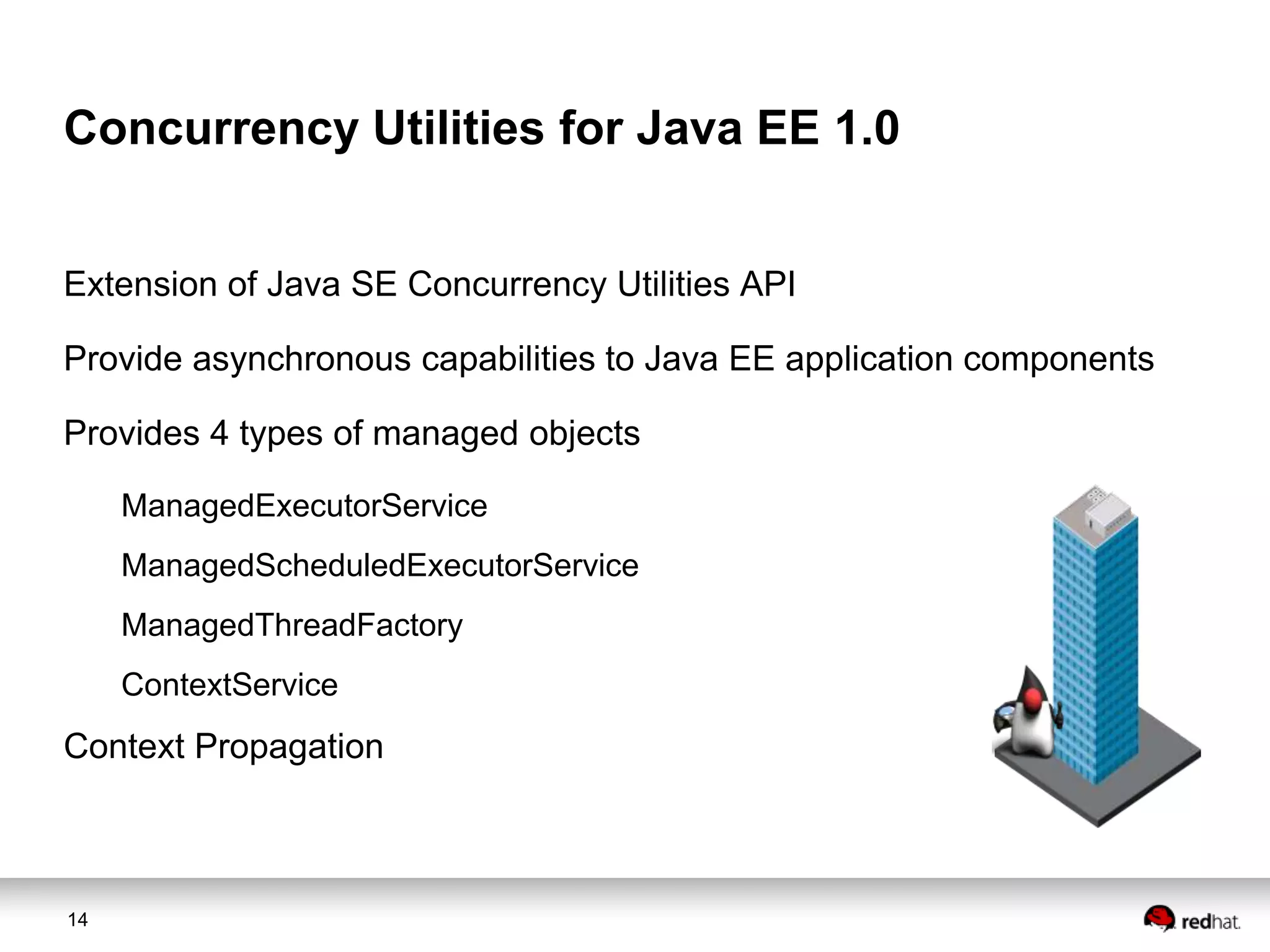 Concurrency Utilities for Java EE 1.0

Extension of Java SE Concurrency Utilities API

Provide asynchronous capabilities to Java EE application components

Provides 4 types of managed objects

ManagedExecutorService

ManagedScheduledExecutorService

ManagedThreadFactory

ContextService

Context Propagation

14

redhat.